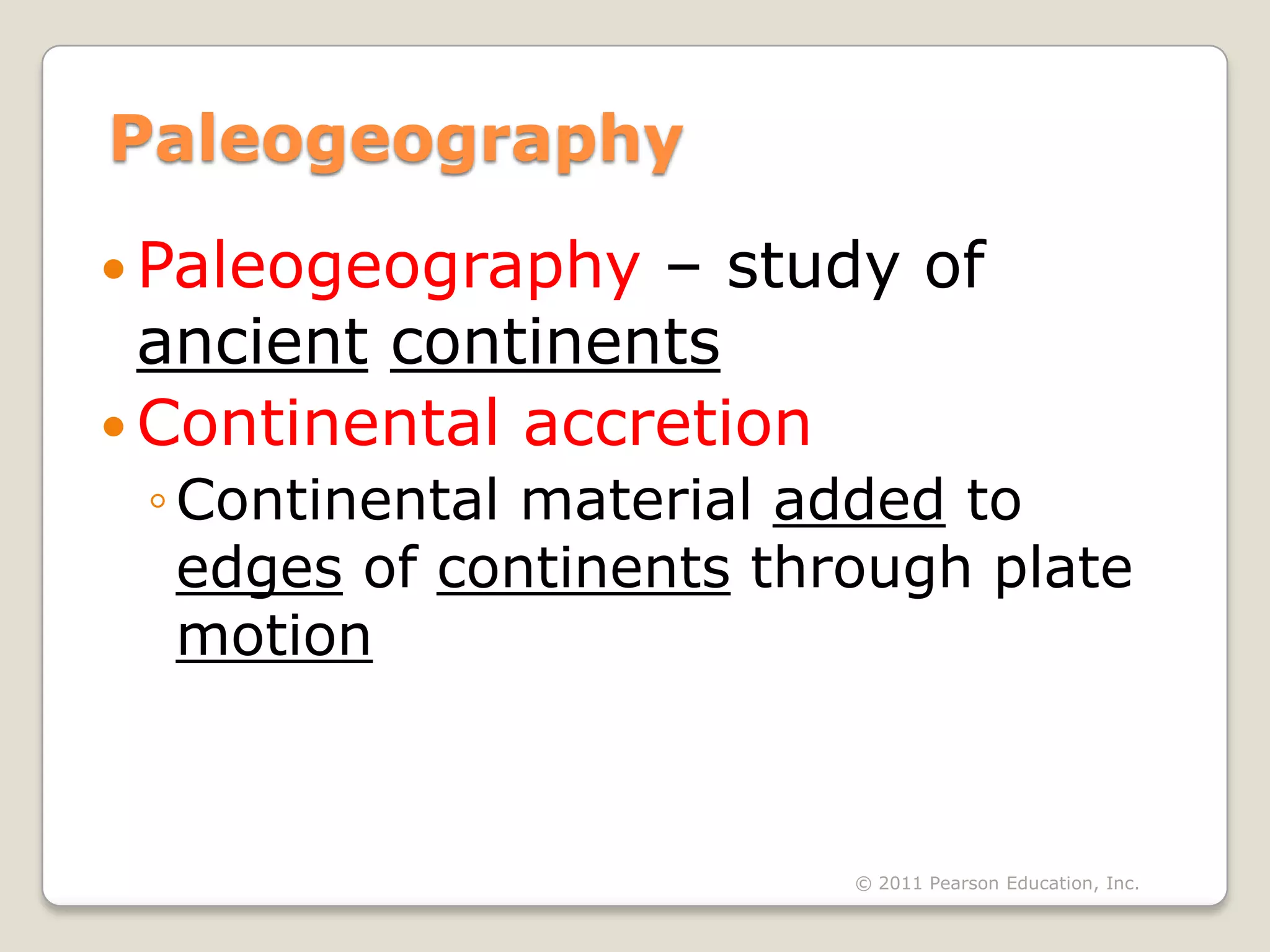 Paleogeography

• Paleogeography – study of ancient continents
• Continental accretion
◦ Continental material added to edges of continents through plate motion

© 2011 Pearson Education, Inc.